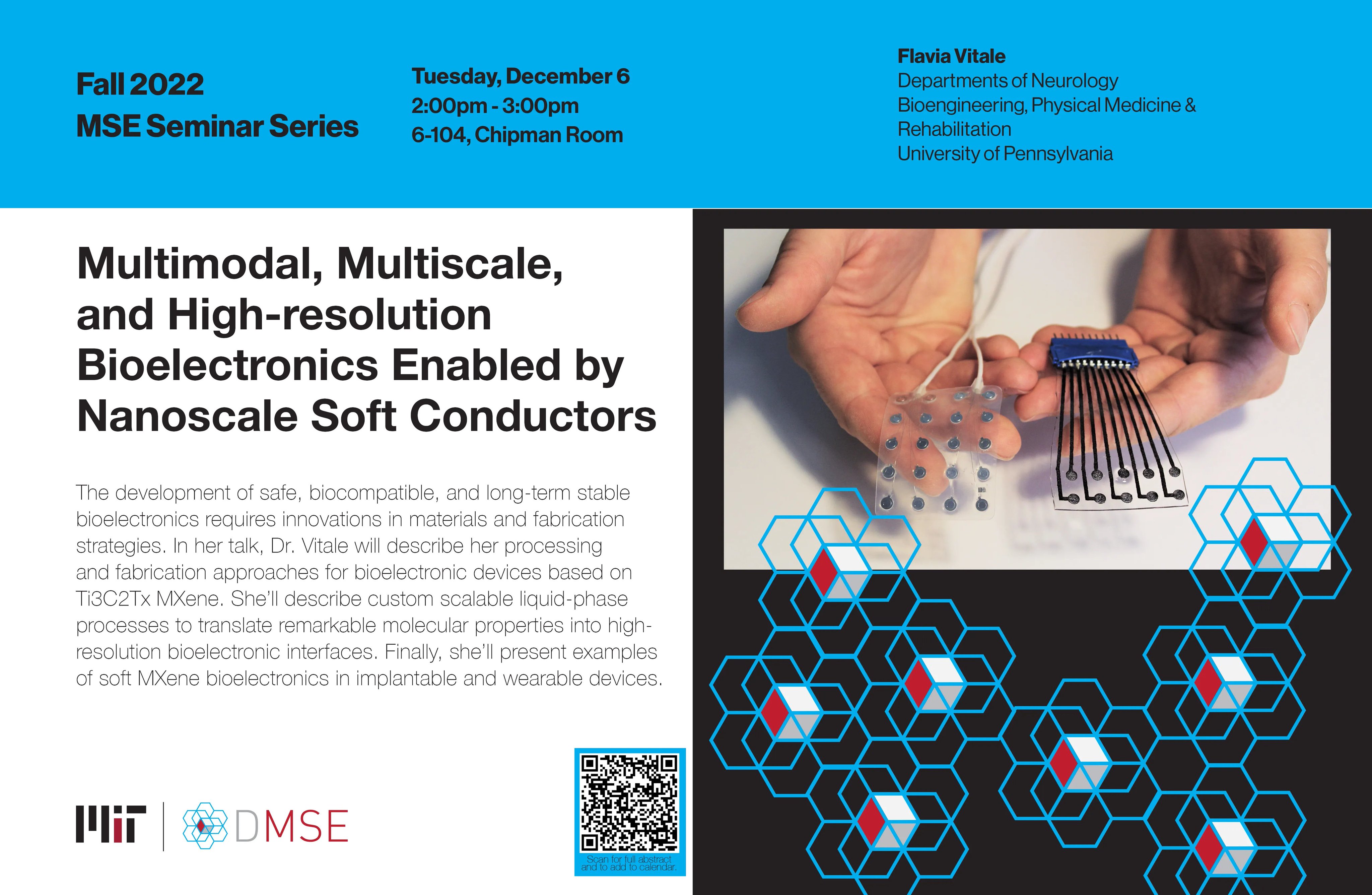 Fall 2022
MSE Seminar Series

Tuesday, December 6
2:00pm - 3:00pm
6-104, Chipman Room

Flavia Vitale
Departments of Neurology
Bioengineering, Physical Medicine & Rehabilitation
University of Pennsylvania

Multimodal, Multiscale, and High-resolution Bioelectronics Enabled by Nanoscale Soft Conductors

The development of safe, biocompatible, and long-term stable bioelectronics requires innovations in materials and fabrication strategies. In her talk, Dr. Vitale will describe her processing and fabrication approaches for bioelectronic devices based on Ti3C2Tx MXene. She'll describe custom scalable liquid-phase processes to translate remarkable molecular properties into high-resolution bioelectronic interfaces. Finally, she'll present examples of soft MXene bioelectronics in implantable and wearable devices.

MIT DMSE

Scan for full abstract and to add to calendar.